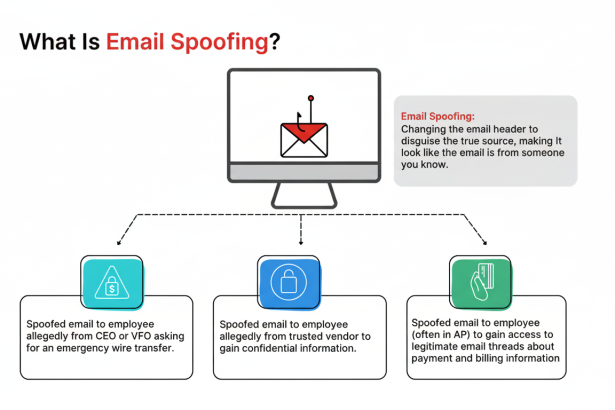 What Is Email Spoofing?

Email Spoofing:
Changing the email header to disguise the true source, making It look like the email is from someone you know.

$

Spoofed email to employee allegedly from CEO or VFO asking for an emergency wire transfer.

Spoofed email to employee allegedly from trusted vendor to gain confidential information.

Spoofed email to employee (often in AP) to gain access to legitimate email threads about payment and billing information